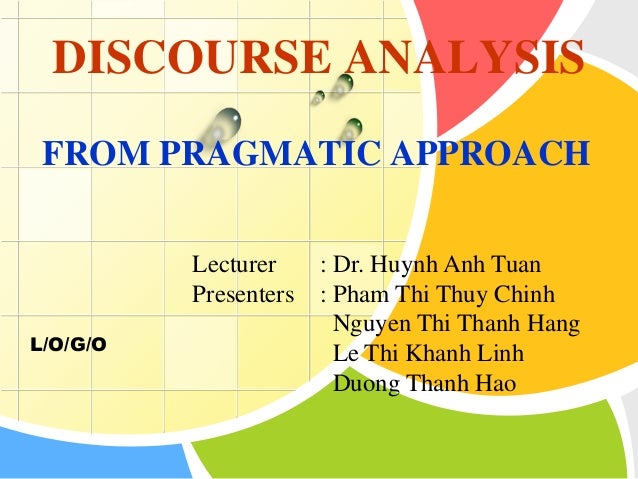 DISCOURSE ANALYSIS

FROM PRAGMATIC APPROACH

Lecturer : Dr. Huynh Anh Tuan
Presenters : Pham Thi Thuy Chinh
Nguyen Thi Thanh Hang
Le Thi Khanh Linh
Duong Thanh Hao

L/O/G/O